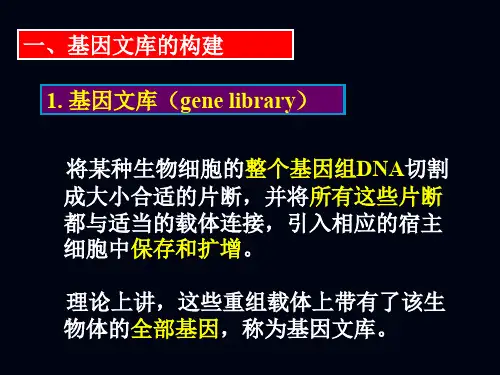 一、基因文库的构建

1. 基因文库（gene library）

将某种生物细胞的整个基因组DNA切割成大小合适的片断，并将所有这些片断都与适当的载体连接，引入相应的宿主细胞中保存和扩增。

理论上讲，这些重组载体上带有了该生物体的全部基因，称为基因文库。